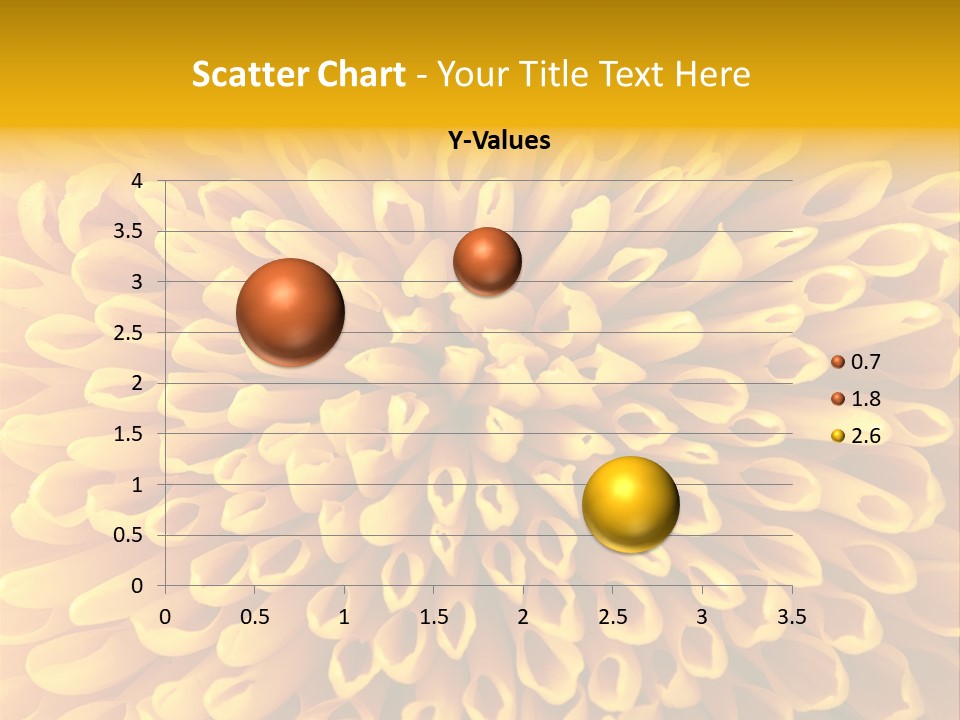 Scatter Chart - Your Title Text Here

Y-Values

4
3.5
3
2.5
2
1.5
1
0.5
0

0 0.5 1 1.5 2 2.5 3 3.5

0.7
1.8
2.6